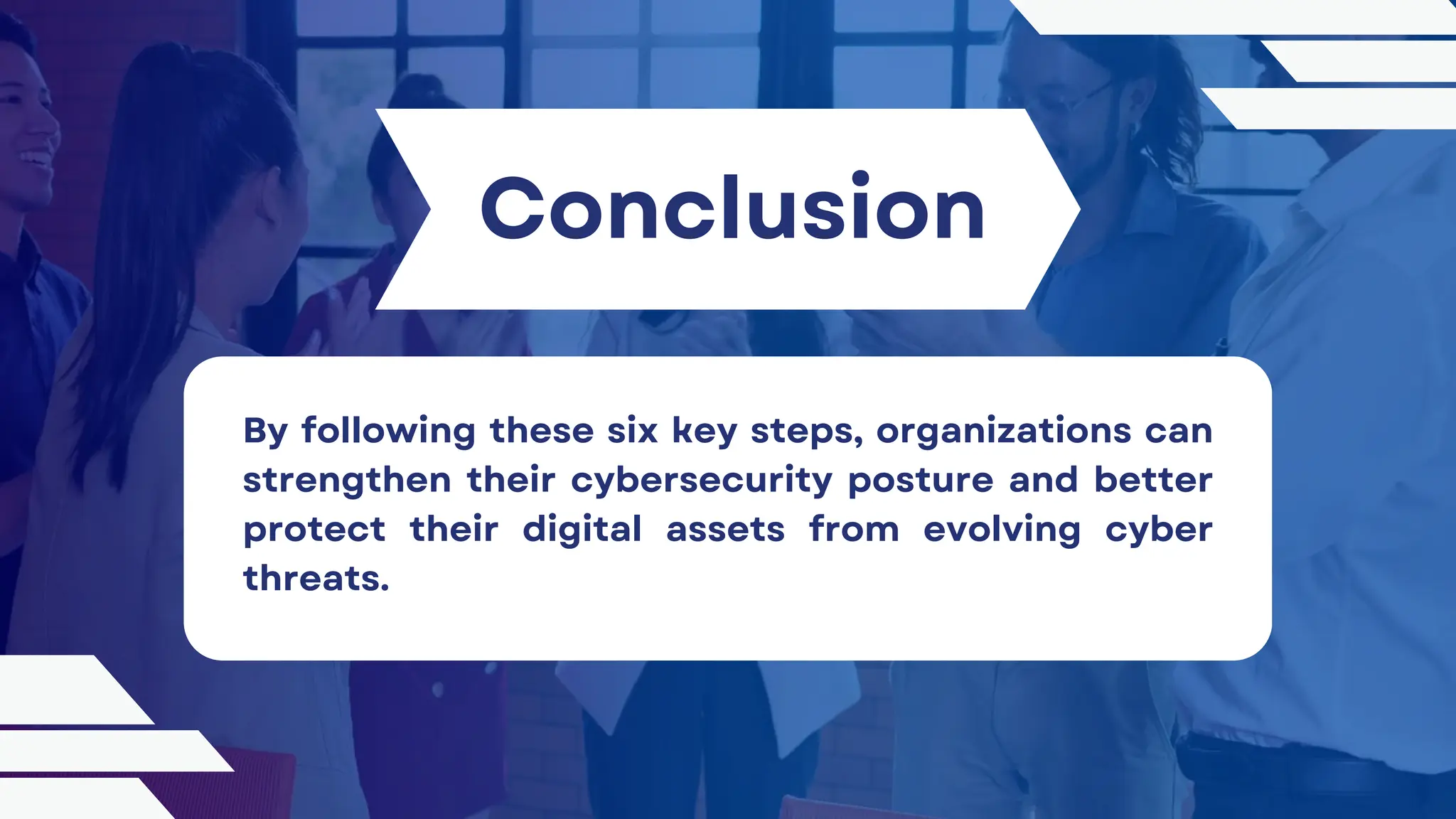 Conclusion

By following these six key steps, organizations can strengthen their cybersecurity posture and better protect their digital assets from evolving cyber threats.